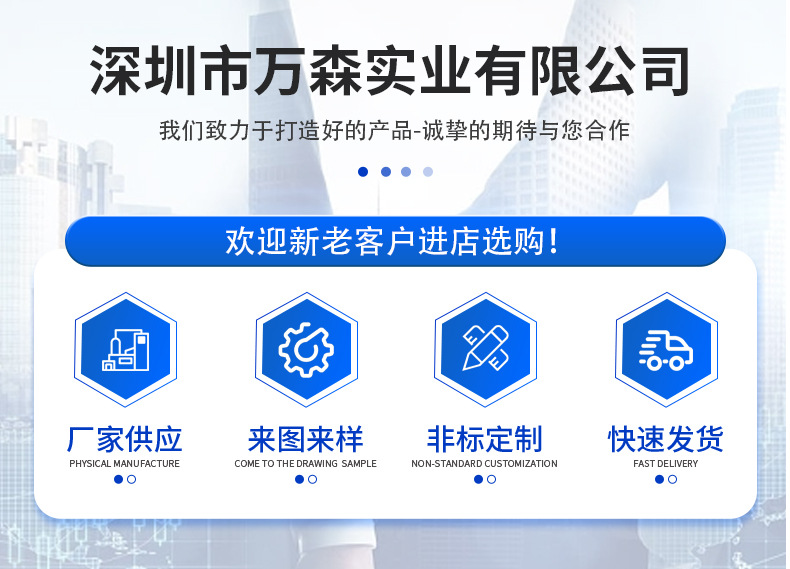 深圳市万森实业有限公司

我们致力于打造好的产品-诚挚的期待与您合作

欢迎新老客户进店选购!

厂家供应
PHYSICAL MANUFACTURE

来图来样
COME TO THE DRAWING SAMPLE

非标定制
NON-STANDARD CUSTOMIZATION

快速发货
FAST DELIVERY